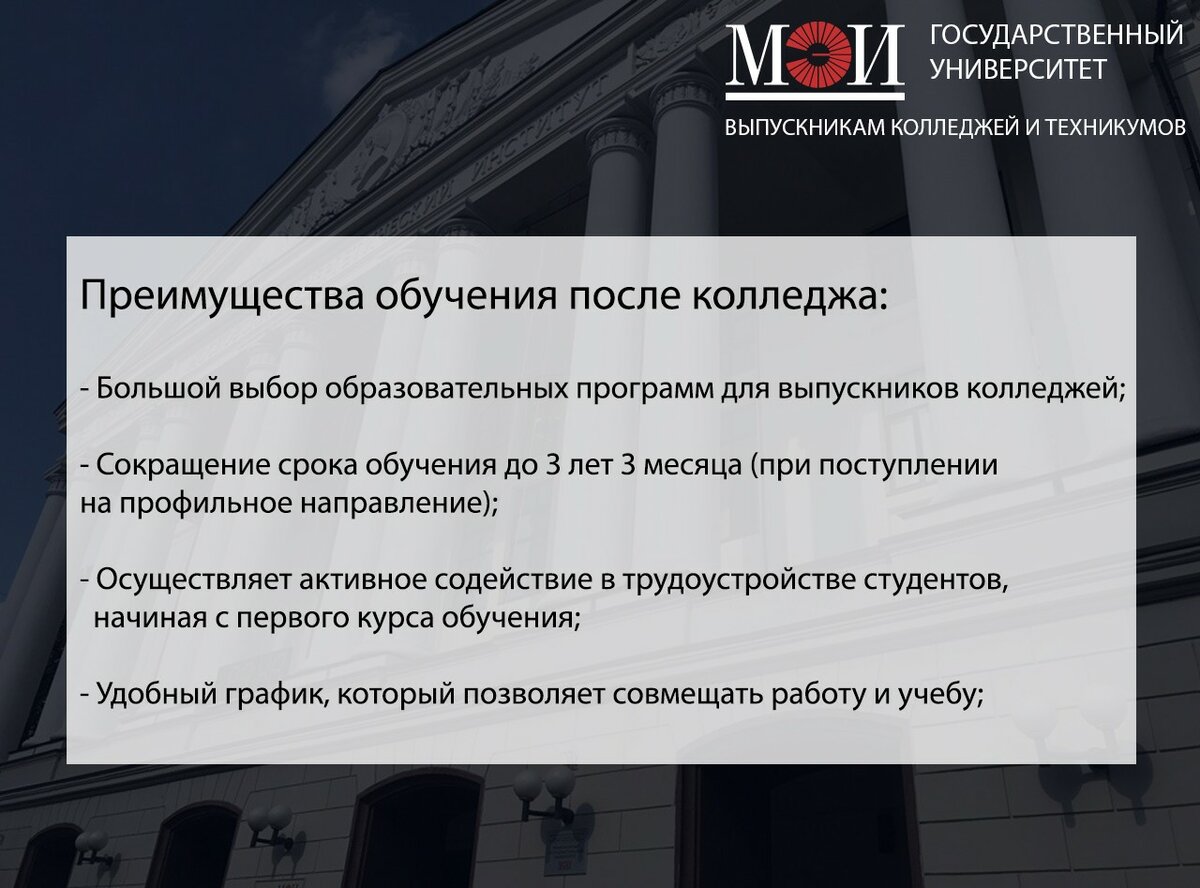 МЭИ ГОСУДАРСТВЕННЫЙ УНИВЕРСИТЕТ

ВЫПУСКНИКАМ КОЛЛЕДЖЕЙ И ТЕХНИКУМОВ

Преимущества обучения после колледжа:

- Большой выбор образовательных программ для выпускников колледжей;

- Сокращение срока обучения до 3 лет 3 месяца (при поступлении на профильное направление);

- Осуществляет активное содействие в трудоустройстве студентов, начиная с первого курса обучения;

- Удобный график, который позволяет совмещать работу и учебу;